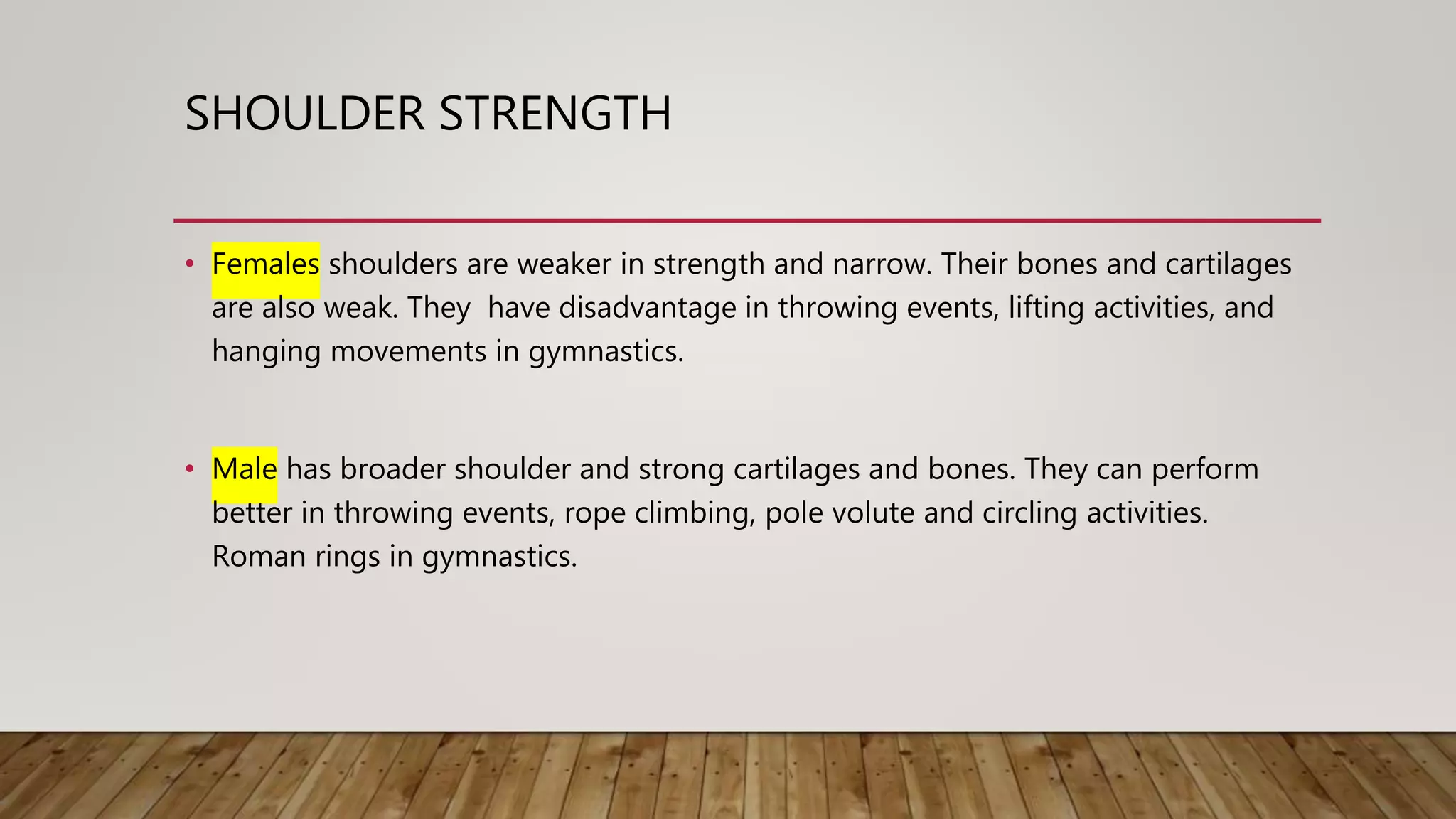 SHOULDER STRENGTH

• Females shoulders are weaker in strength and narrow. Their bones and cartilages are also weak. They have disadvantage in throwing events, lifting activities, and hanging movements in gymnastics.

• Male has broader shoulder and strong cartilages and bones. They can perform better in throwing events, rope climbing, pole volute and circling activities. Roman rings in gymnastics.